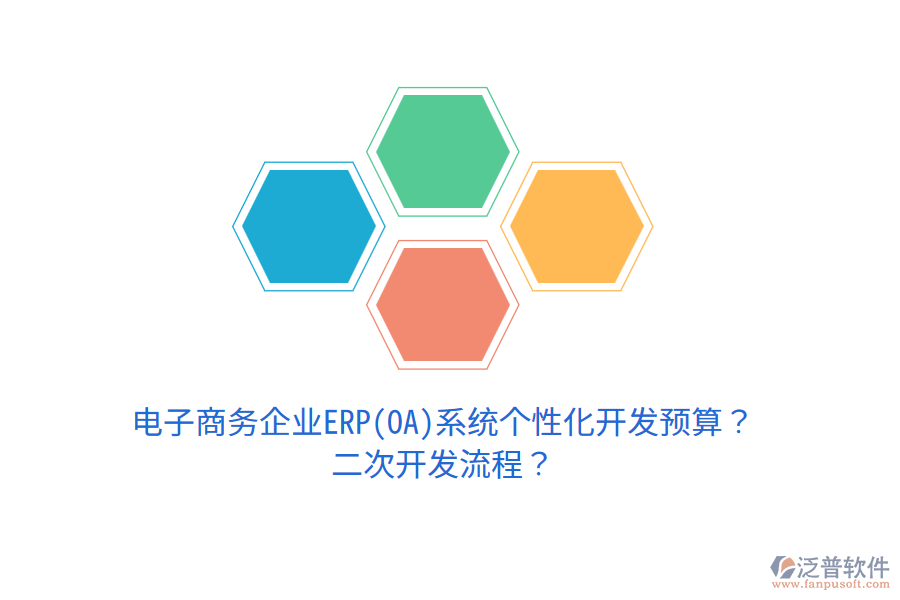 电子商务企业ERP(OA)系统个性化开发预算？
二次开发流程？

泛普软件
www.fanpusoft.com